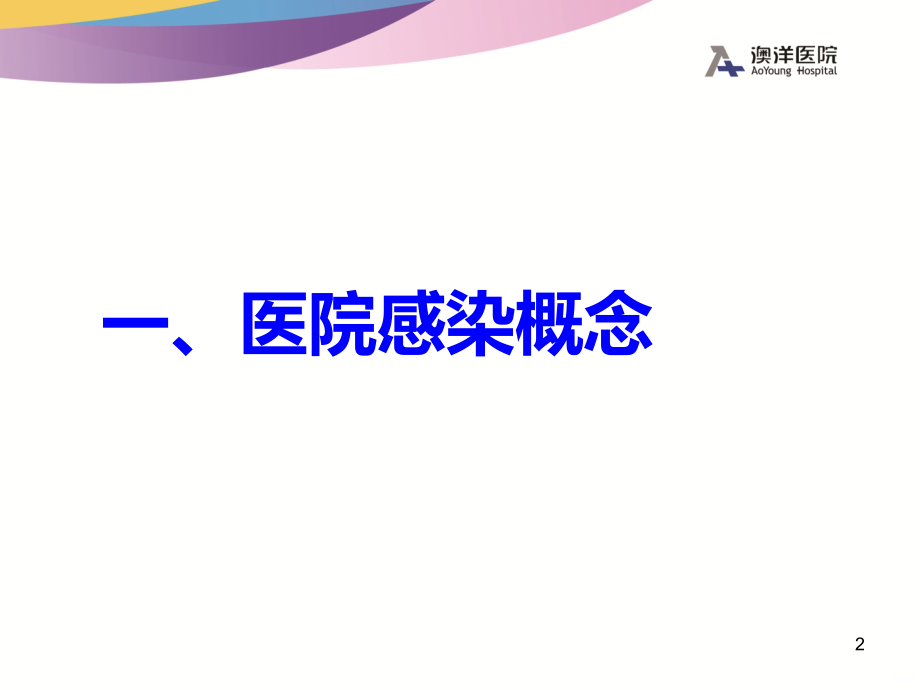 澳洋医院
AoYoung Hospital

一、医院感染概念

2